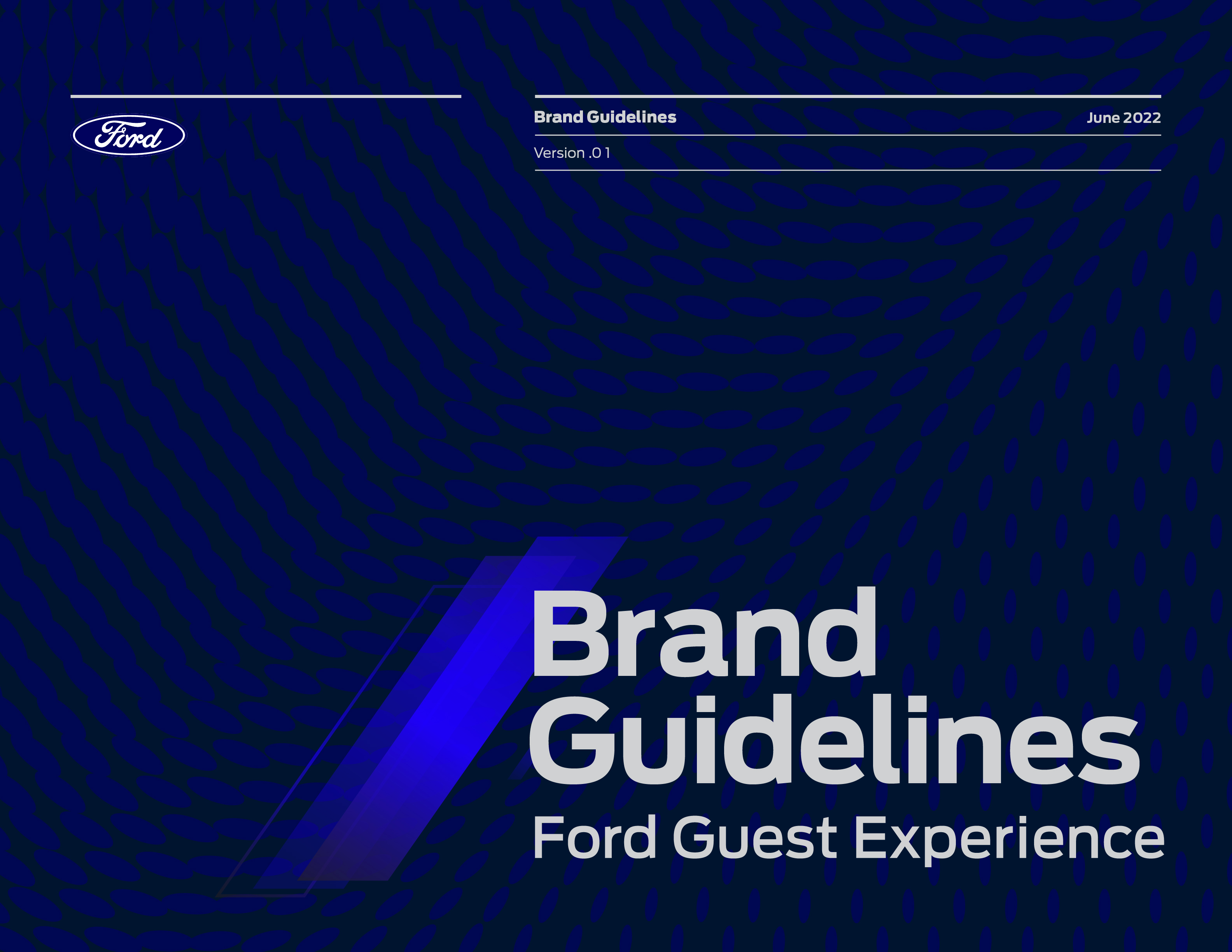 Ford

Brand Guidelines

June 2022

Version .01

Brand Guidelines

Ford Guest Experience